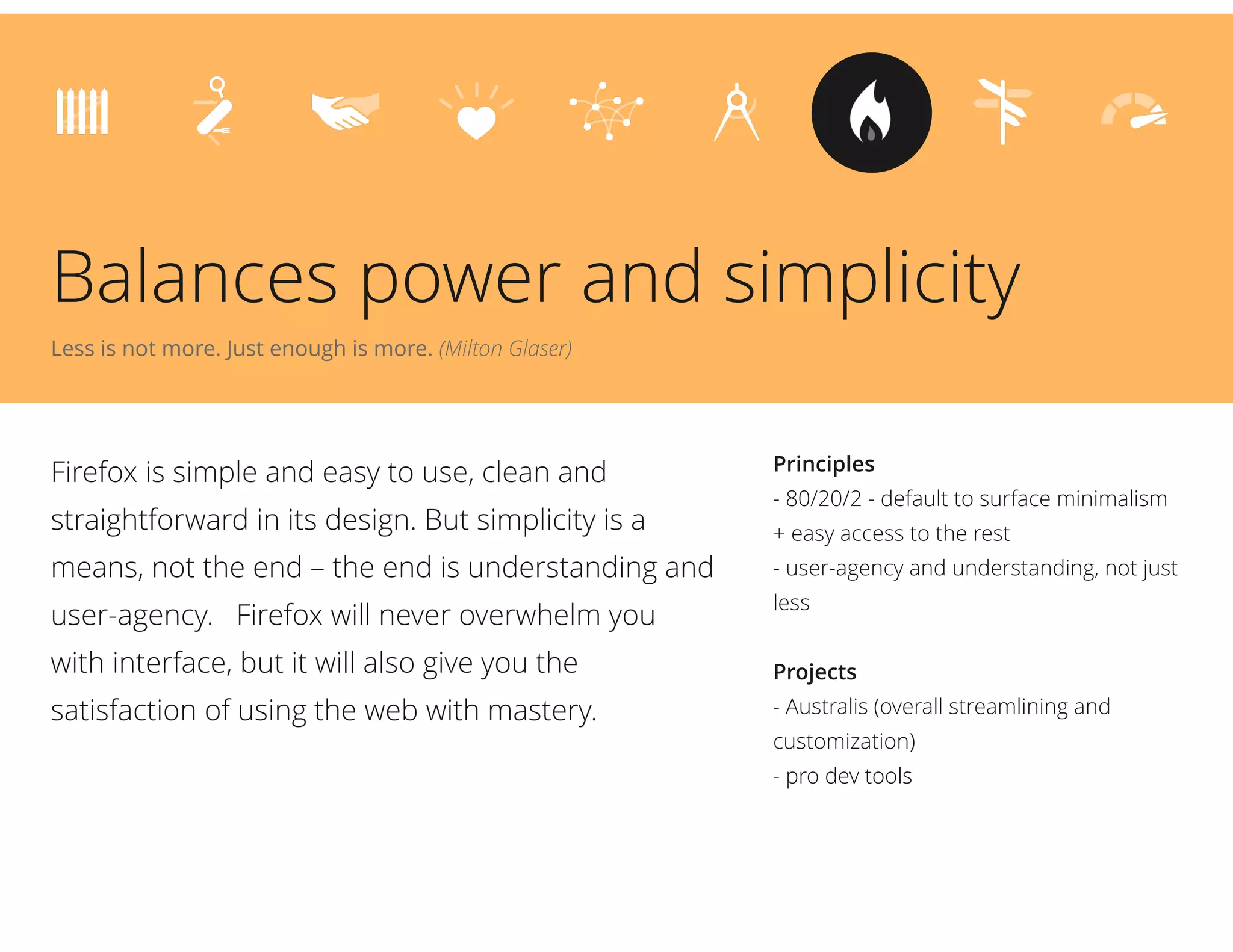 Balances power and simplicity

Less is not more. Just enough is more. (Milton Glaser)

Firefox is simple and easy to use, clean and straightforward in its design. But simplicity is a means, not the end – the end is understanding and user-agency.  Firefox will never overwhelm you with interface, but it will also give you the satisfaction of using the web with mastery.

Principles
- 80/20/2 - default to surface minimalism + easy access to the rest
- user-agency and understanding, not just less

Projects
- Australis (overall streamlining and customization)
- pro dev tools